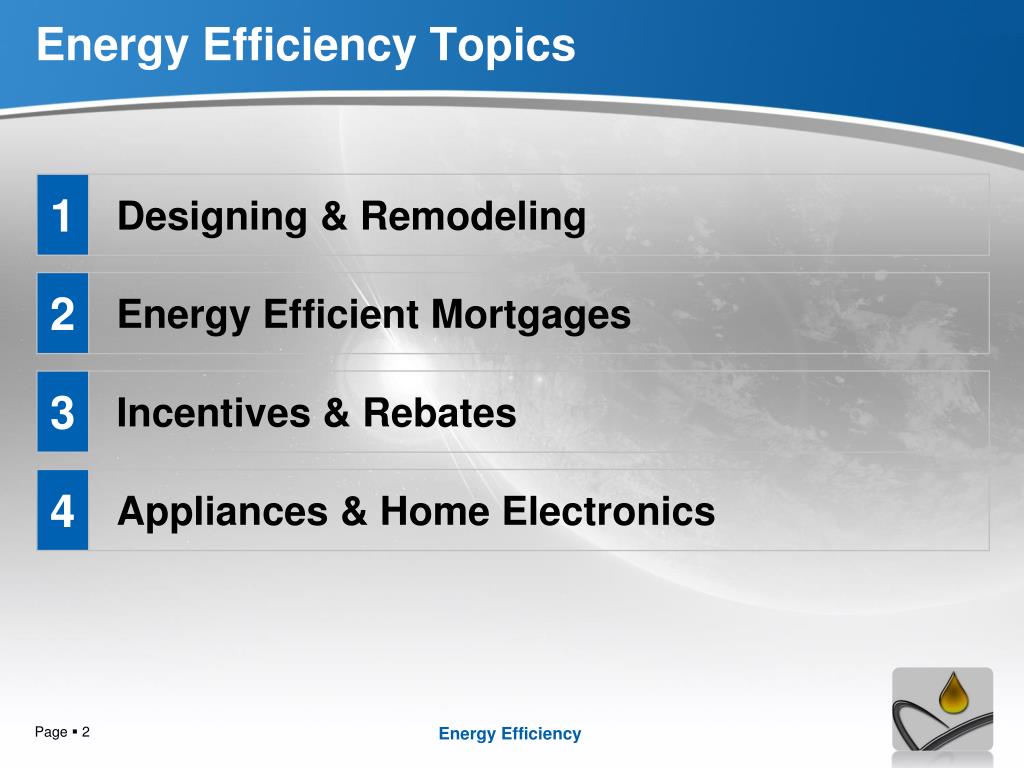 Energy Efficiency Topics

1 Designing & Remodeling

2 Energy Efficient Mortgages

3 Incentives & Rebates

4 Appliances & Home Electronics

Page ▪ 2

Energy Efficiency